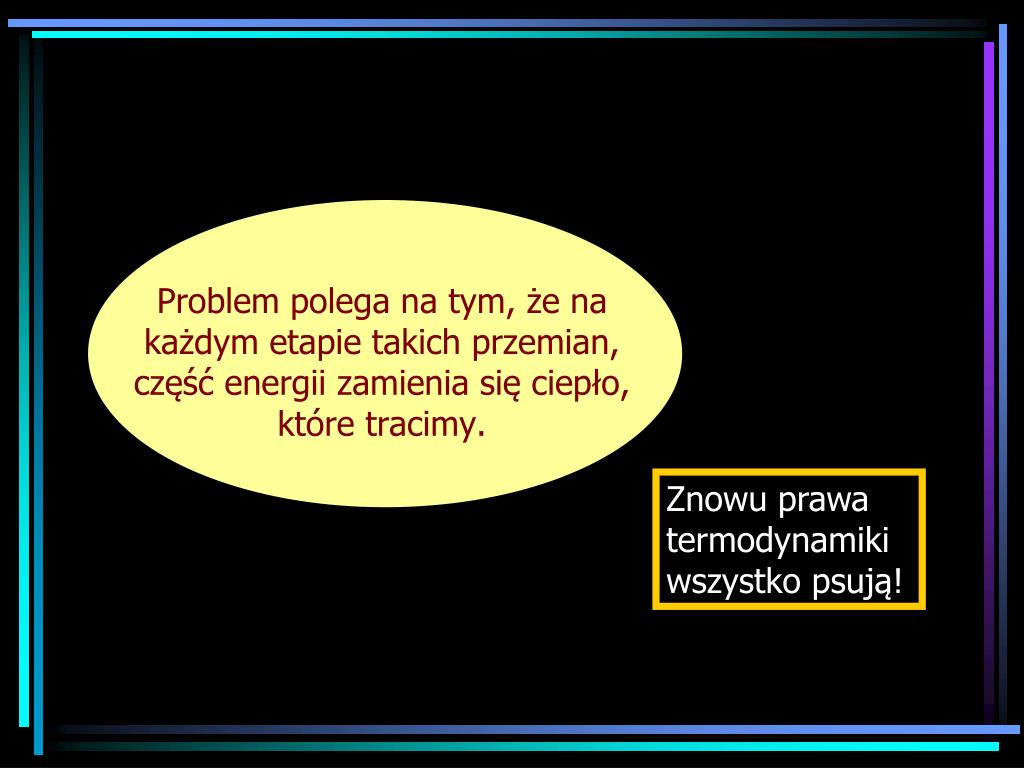 Problem polega na tym, że na każdym etapie takich przemian, część energii zamienia się ciepło, które tracimy.

Znowu prawa termodynamiki wszystko psują!